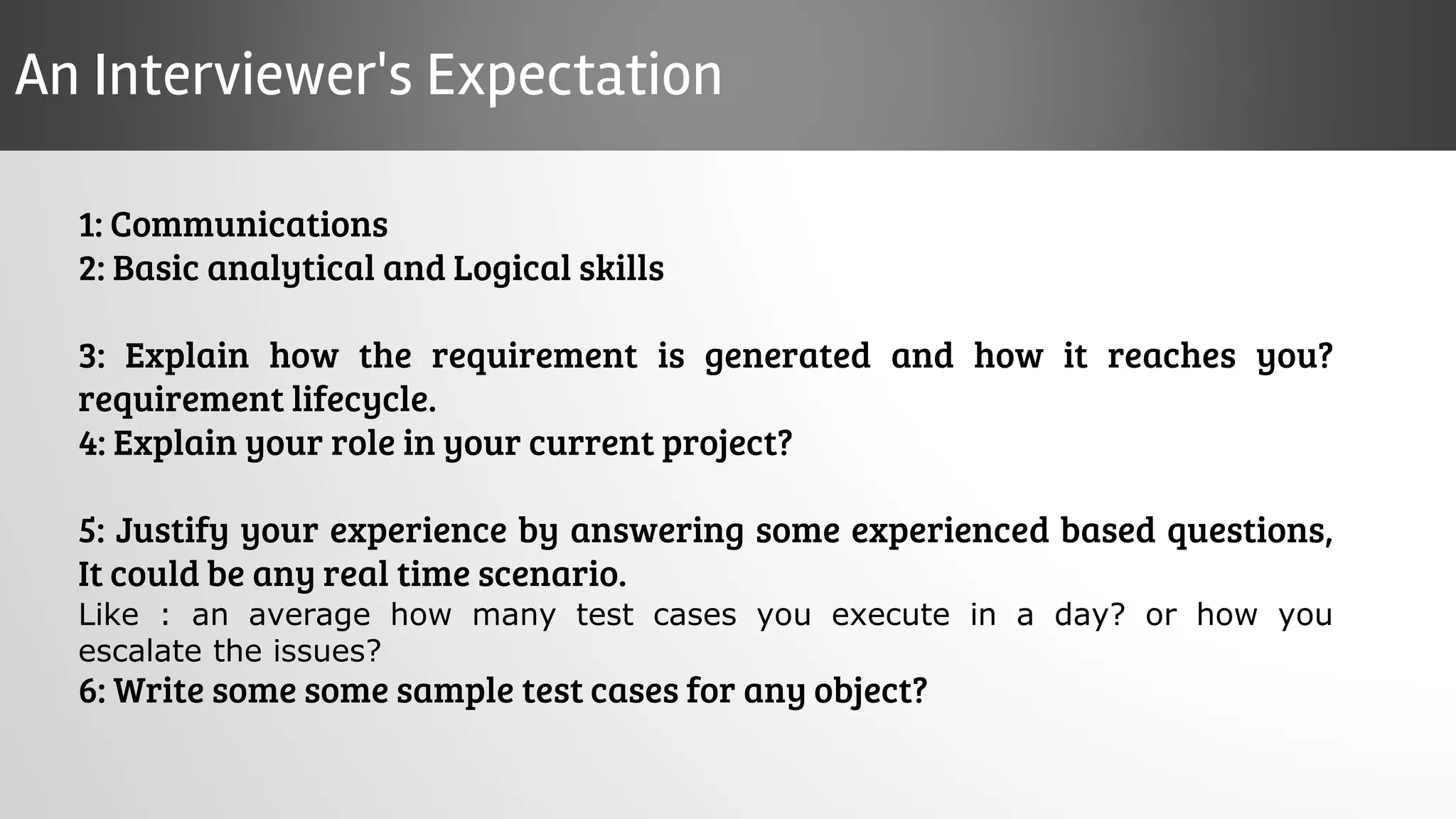 An Interviewer's Expectation

1: Communications
2: Basic analytical and Logical skills

3: Explain how the requirement is generated and how it reaches you? requirement lifecycle.
4: Explain your role in your current project?

5: Justify your experience by answering some experienced based questions, It could be any real time scenario.
Like : an average how many test cases you execute in a day? or how you escalate the issues?
6: Write some some sample test cases for any object?